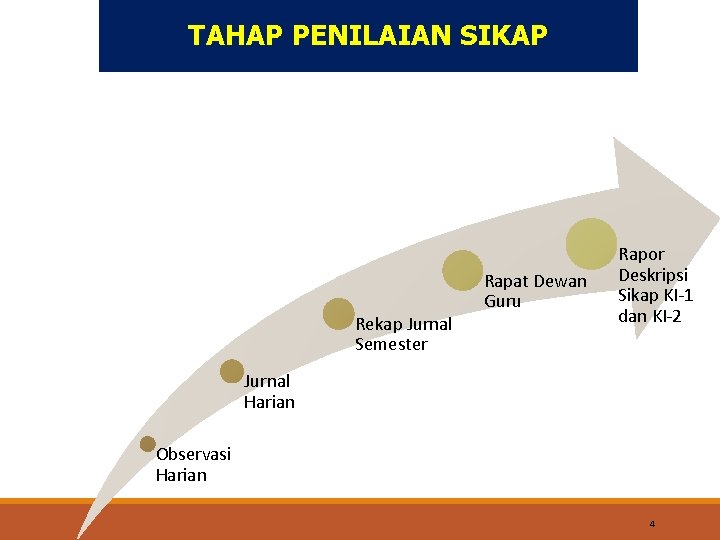 TAHAP PENILAIAN SIKAP

Observasi Harian

Jurnal Harian

Rekap Jurnal Semester

Rapat Dewan Guru

Rapor Deskripsi Sikap KI-1 dan KI-2

4